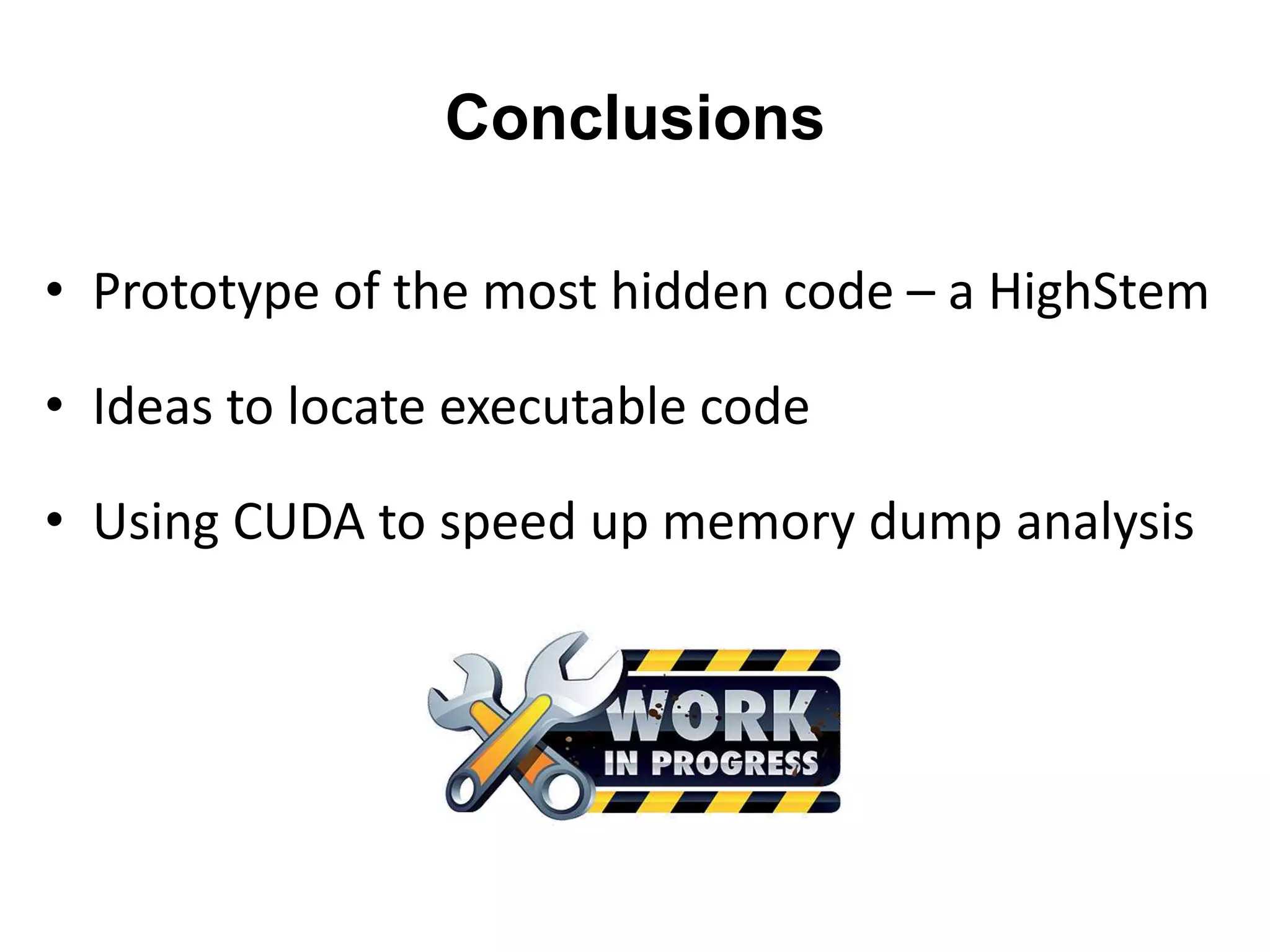 Conclusions

• Prototype of the most hidden code – a HighStem

• Ideas to locate executable code

• Using CUDA to speed up memory dump analysis

WORK
IN PROGRESS